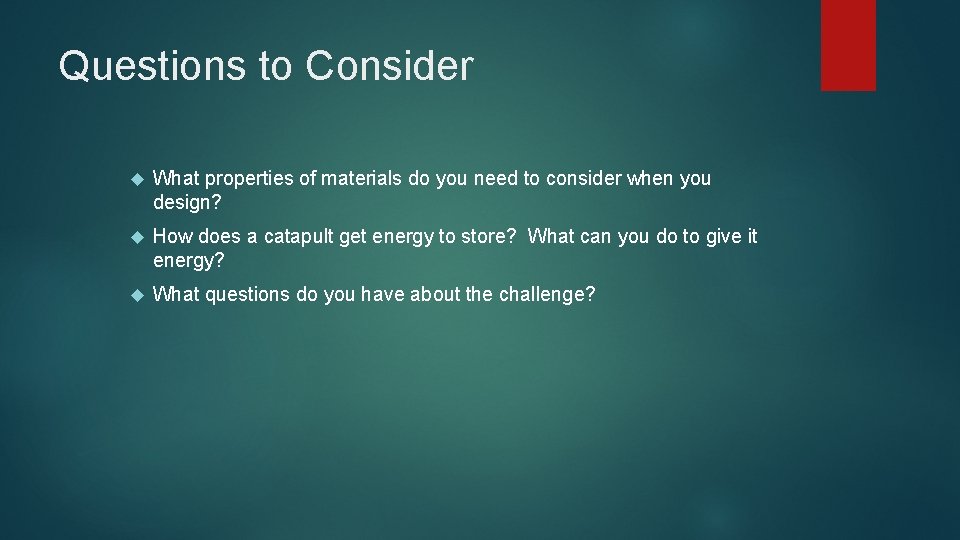 Questions to Consider

What properties of materials do you need to consider when you design?

How does a catapult get energy to store? What can you do to give it energy?

What questions do you have about the challenge?